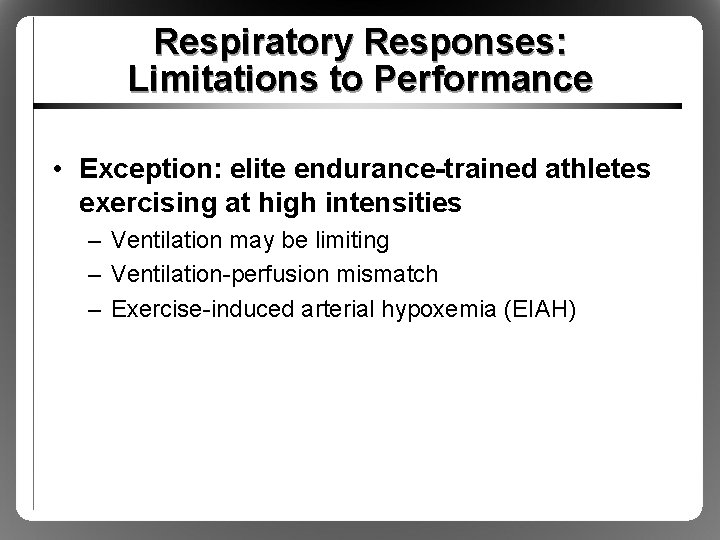 Respiratory Responses: Limitations to Performance

• Exception: elite endurance-trained athletes exercising at high intensities
– Ventilation may be limiting
– Ventilation-perfusion mismatch
– Exercise-induced arterial hypoxemia (EIAH)